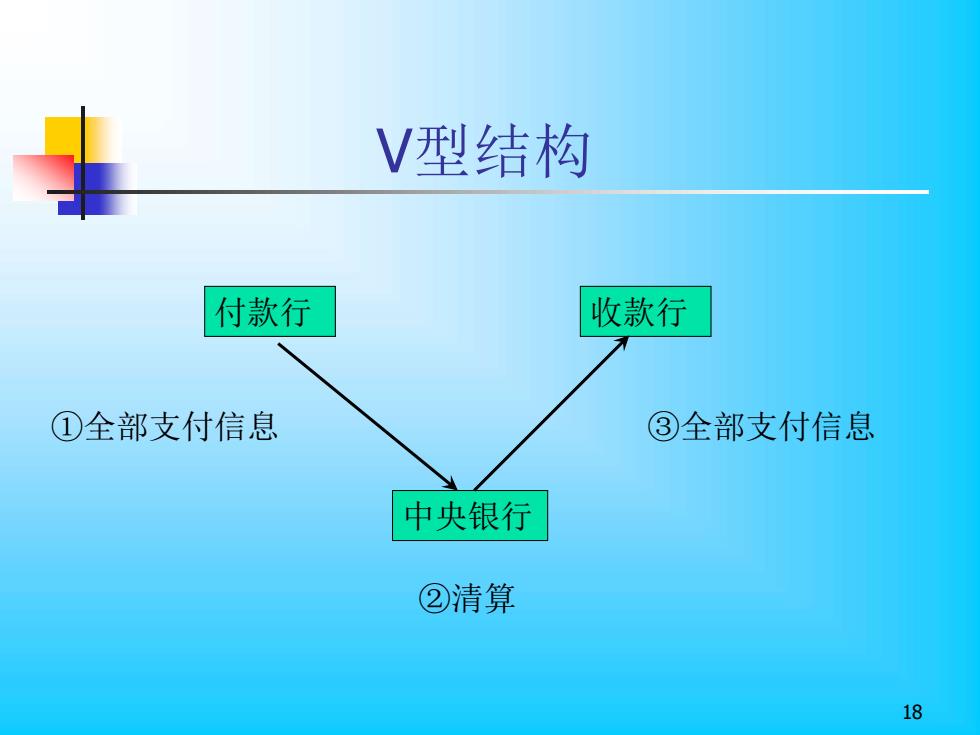 V型结构

付款行

收款行

①全部支付信息

③全部支付信息

中央银行

②清算

18